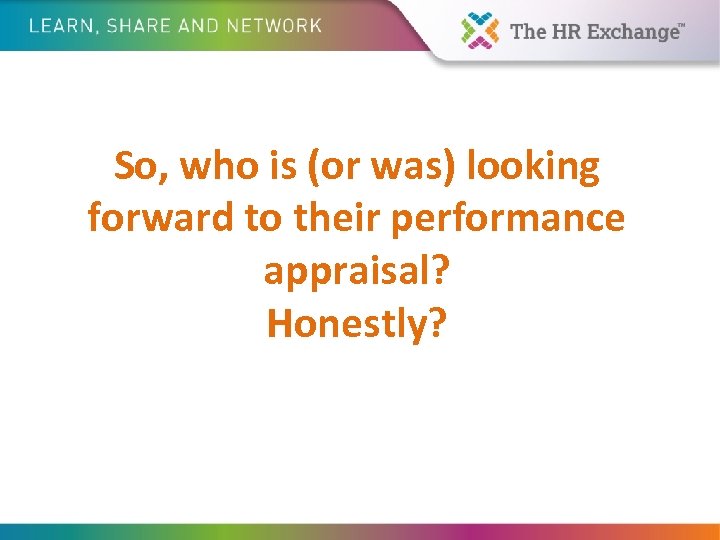 LEARN, SHARE AND NETWORK

The HR Exchange™

So, who is (or was) looking forward to their performance appraisal?
Honestly?